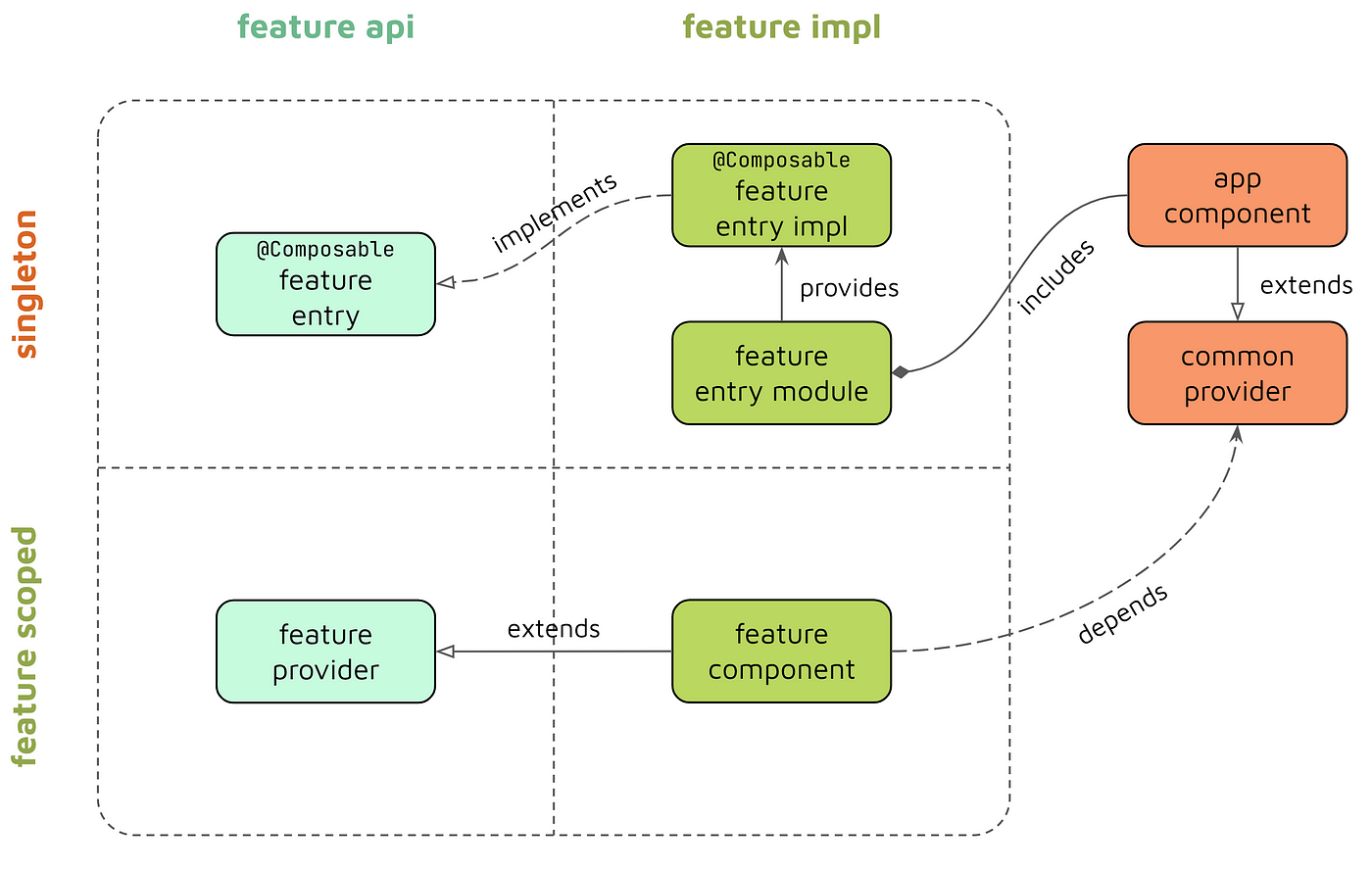 feature api

feature impl

singleton

@Composable
feature
entry

implements

@Composable
feature
entry impl

provides

feature
entry module

includes

app
component

extends

common
provider

feature scoped

feature
provider

extends

feature
component

depends